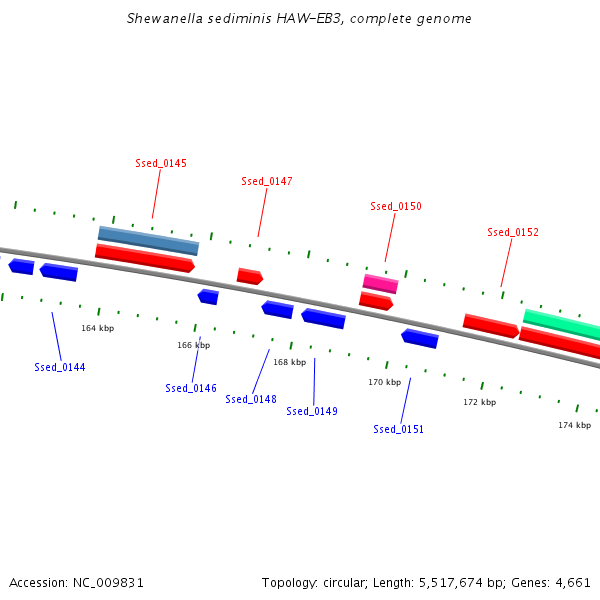 Shewanella sediminis HAW-EB3, complete genome

Ssed_0145

Ssed_0147

Ssed_0150

Ssed_0152

164 kbp

166 kbp

168 kbp

170 kbp

172 kbp

174 kbp

Ssed_0144

Ssed_0146

Ssed_0148

Ssed_0149

Ssed_0151

Accession: NC_009831

Topology: circular; Length: 5,517,674 bp; Genes: 4,661